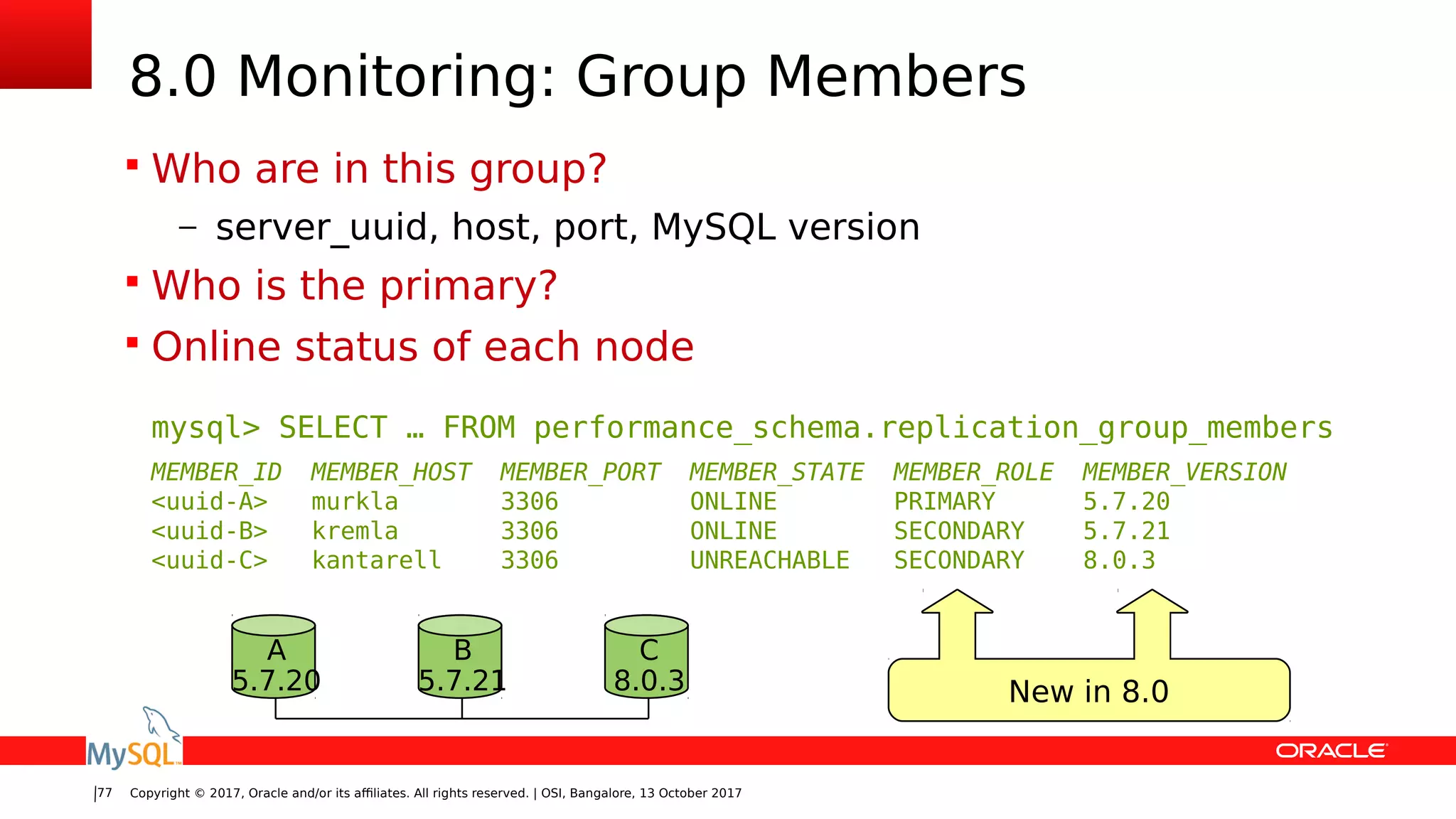 8.0 Monitoring: Group Members

▪ Who are in this group?

– server_uuid, host, port, MySQL version

▪ Who is the primary?

▪ Online status of each node

mysql> SELECT … FROM performance_schema.replication_group_members

| MEMBER_ID | MEMBER_HOST | MEMBER_PORT | MEMBER_STATE | MEMBER_ROLE | MEMBER_VERSION |
|---|---|---|---|---|---|
| <uuid-A> | murkla | 3306 | ONLINE | PRIMARY | 5.7.20 |
| <uuid-B> | kremla | 3306 | ONLINE | SECONDARY | 5.7.21 |
| <uuid-C> | kantarell | 3306 | UNREACHABLE | SECONDARY | 8.0.3 |

A
5.7.20

B
5.7.21

C
8.0.3

New in 8.0

MySQL

ORACLE

77 Copyright © 2017, Oracle and/or its affiliates. All rights reserved. | OSI, Bangalore, 13 October 2017